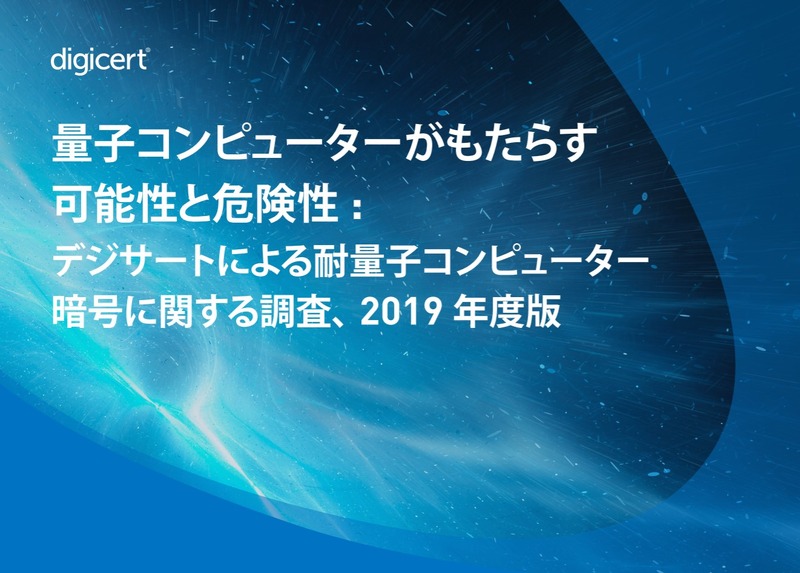 digicert®

量子コンピューターがもたらす可能性と危険性：

デジサートによる耐量子コンピューター暗号に関する調査、2019 年度版